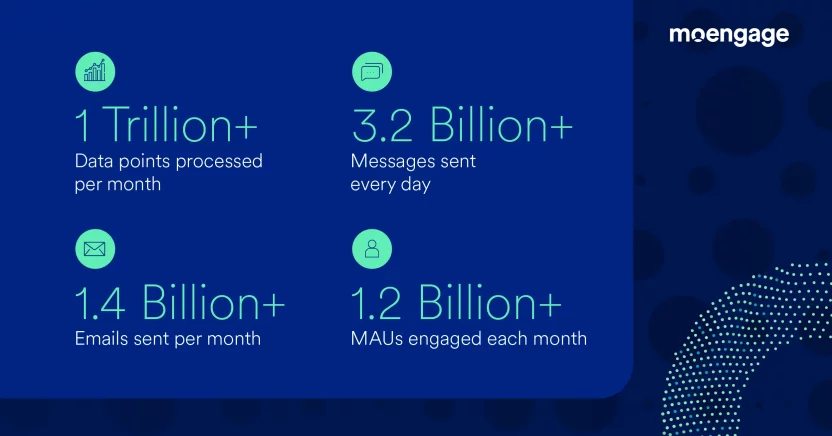 moengage

1 Trillion+
Data points processed per month

3.2 Billion+
Messages sent every day

1.4 Billion+
Emails sent per month

1.2 Billion+
MAUs engaged each month